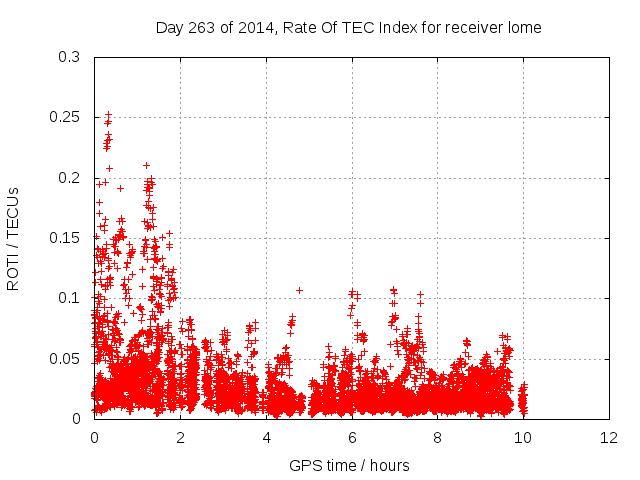 Day 263 of 2014, Rate Of TEC Index for receiver lome

ROTI / TECUs

0.3
0.25
0.2
0.15
0.1
0.05
0

0 2 4 6 8 10 12

GPS time / hours